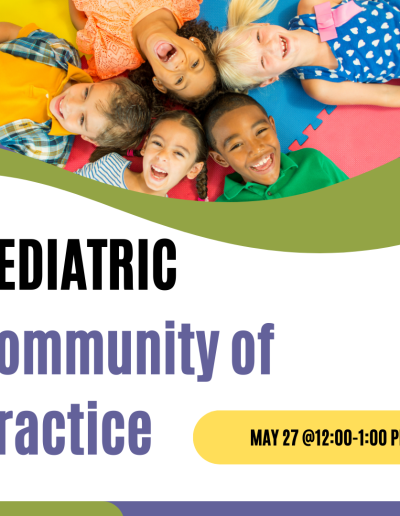 EDIATRIC

ommunity of

ractice

MAY 27 @12:00-1:00 P